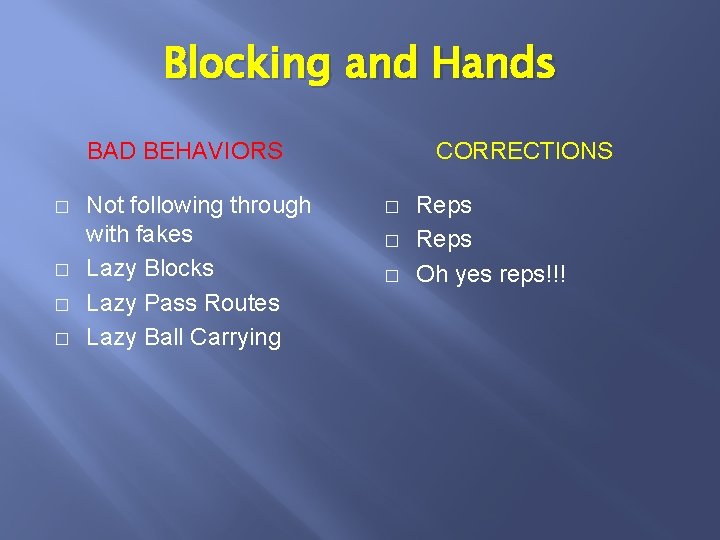 Blocking and Hands

BAD BEHAVIORS

□ Not following through with fakes
□ Lazy Blocks
□ Lazy Pass Routes
□ Lazy Ball Carrying

CORRECTIONS

□ Reps
□ Reps
□ Oh yes reps!!!